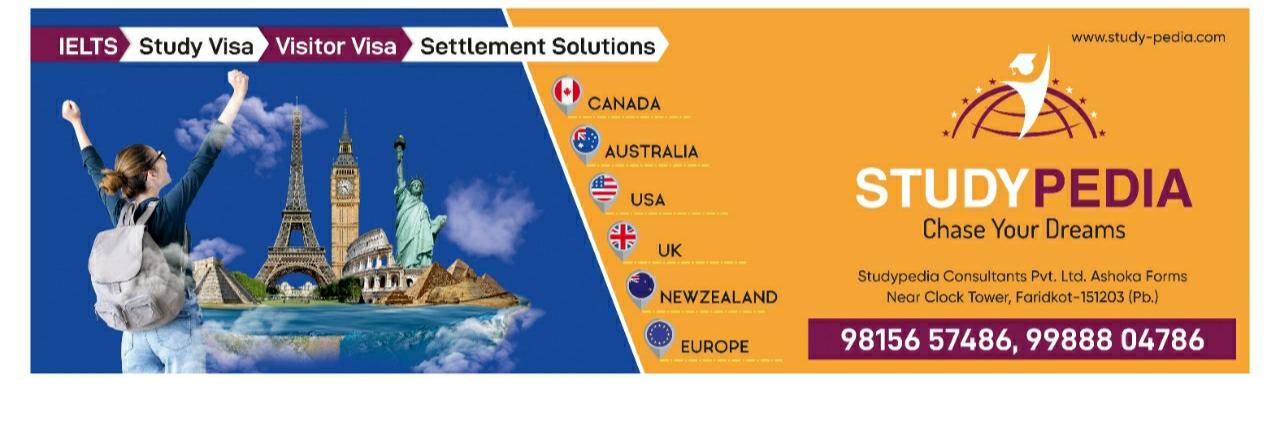 IELTS Study Visa Visitor Visa Settlement Solutions

CANADA
AUSTRALIA
USA
UK
NEWZEALAND
EUROPE

www.study-pedia.com

STUDYPEDIA
Chase Your Dreams

Studypedia Consultants Pvt. Ltd. Ashoka Forms Near Clock Tower, Faridkot-151203 (Pb.)

98156 57486, 99888 04786